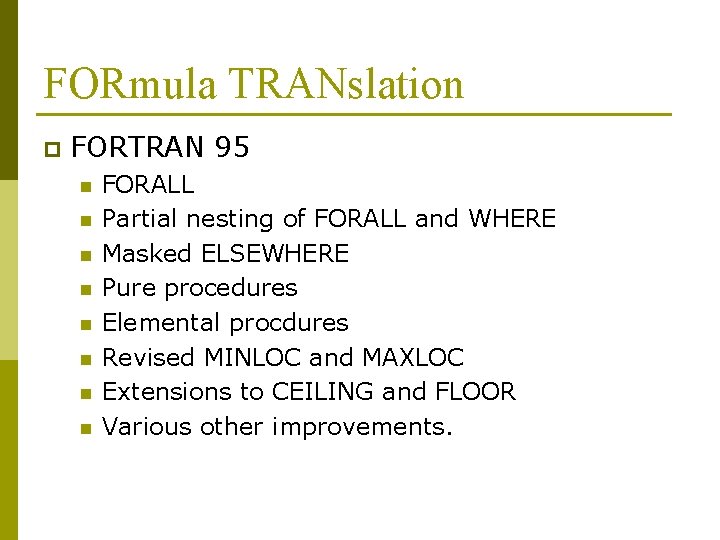 FORmula TRANslation

FORTRAN 95

FORALL

Partial nesting of FORALL and WHERE

Masked ELSEWHERE

Pure procedures

Elemental procdures

Revised MINLOC and MAXLOC

Extensions to CEILING and FLOOR

Various other improvements.